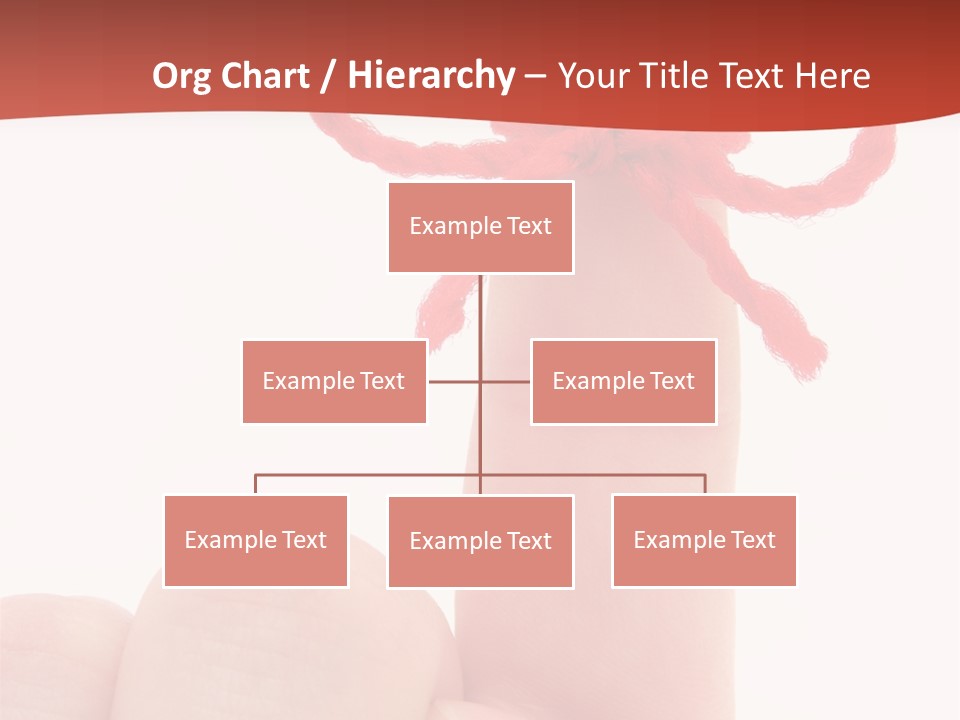 Org Chart / Hierarchy – Your Title Text Here

Example Text

Example Text

Example Text

Example Text

Example Text

Example Text